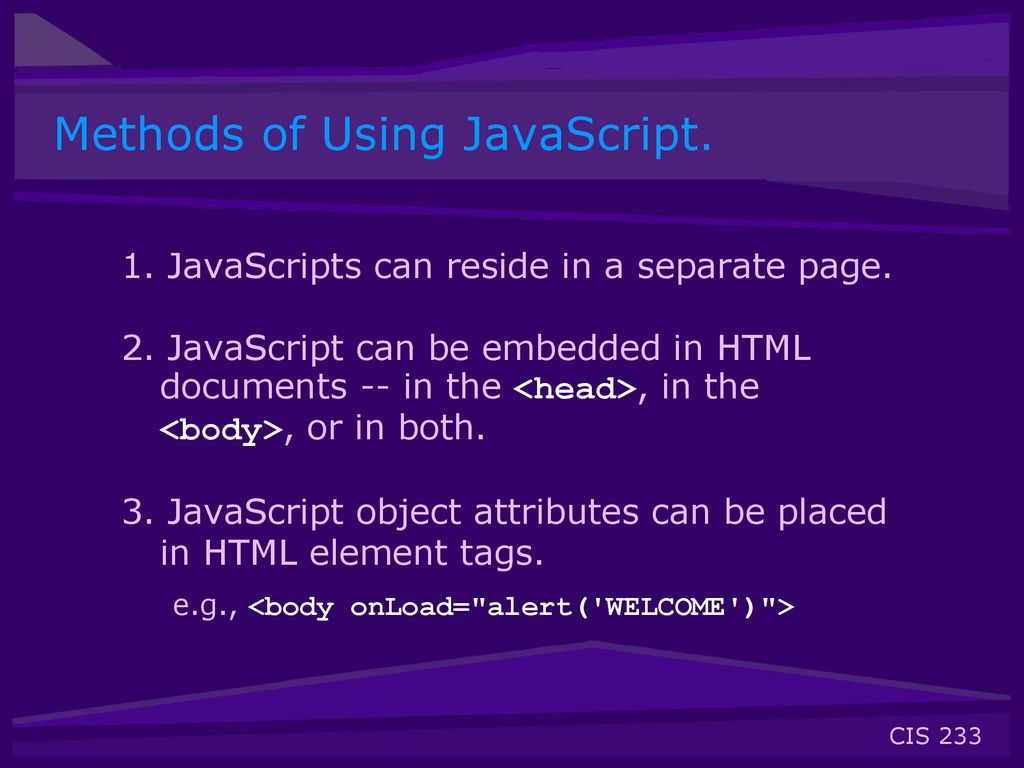 Methods of Using JavaScript.

1. JavaScripts can reside in a separate page.

2. JavaScript can be embedded in HTML documents -- in the <head>, in the <body>, or in both.

3. JavaScript object attributes can be placed in HTML element tags.

e.g., <body onLoad="alert('WELCOME')">

CIS 233